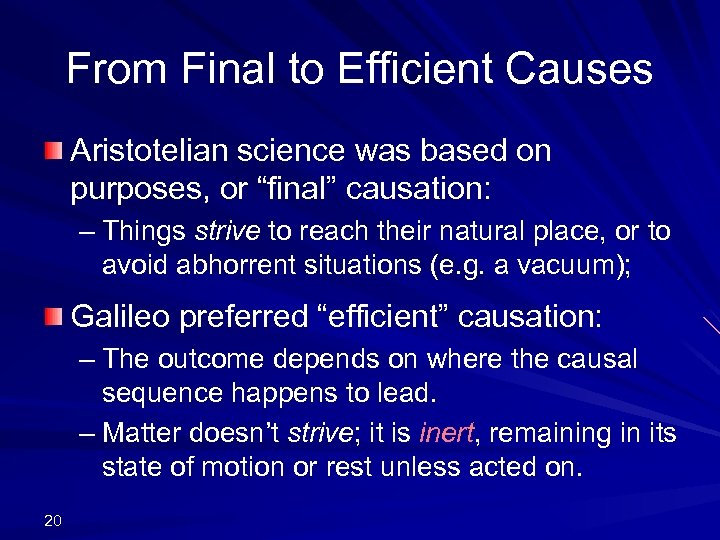 From Final to Efficient Causes

Aristotelian science was based on purposes, or “final” causation:

– Things strive to reach their natural place, or to avoid abhorrent situations (e.g. a vacuum);

Galileo preferred “efficient” causation:

– The outcome depends on where the causal sequence happens to lead.

– Matter doesn’t strive; it is inert, remaining in its state of motion or rest unless acted on.

20